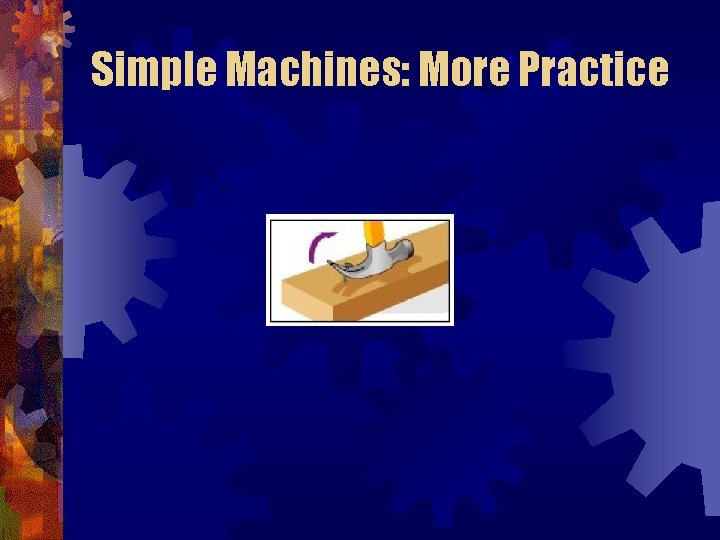 Simple Machines: More Practice